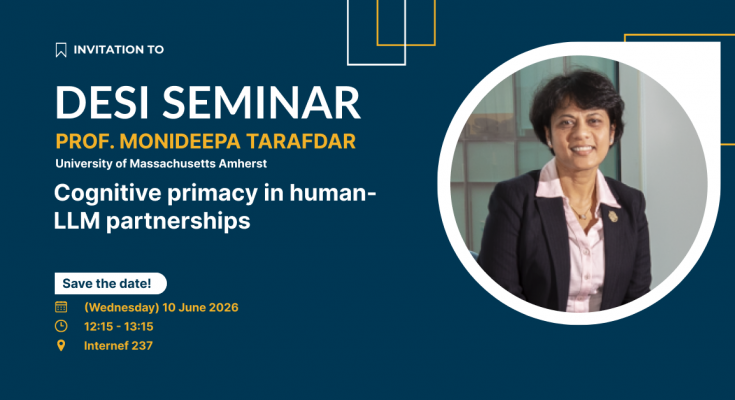 INVITATION TO

DESI SEMINAR

PROF. MONIDEEPA TARAFDAR

University of Massachusetts Amherst

Cognitive primacy in human-LLM partnerships

Save the date!

(Wednesday) 10 June 2026

12:15 - 13:15

Internef 237